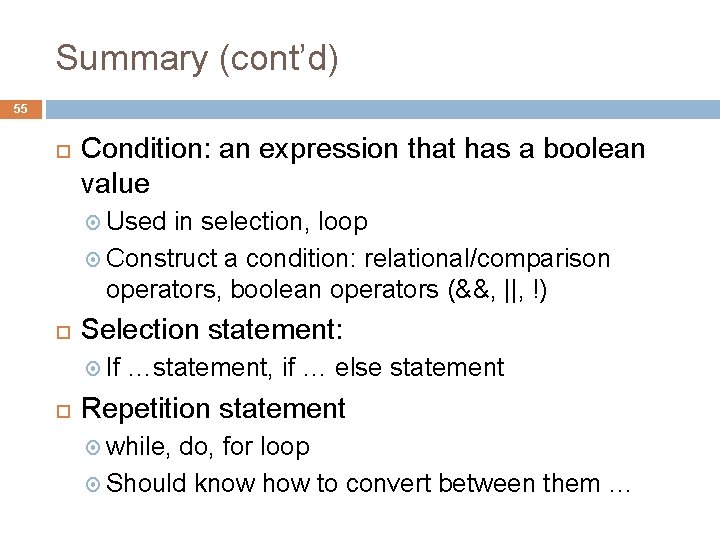 Summary (cont'd)

55

Condition: an expression that has a boolean value

Used in selection, loop

Construct a condition: relational/comparison operators, boolean operators (&&, ||, !)

Selection statement:

If …statement, if … else statement

Repetition statement

while, do, for loop

Should know how to convert between them …